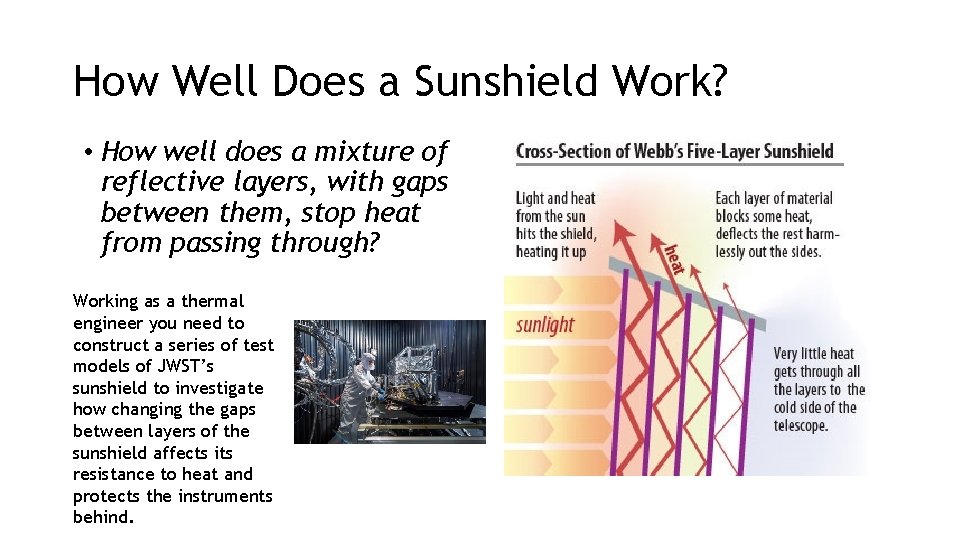 How Well Does a Sunshield Work?

• How well does a mixture of reflective layers, with gaps between them, stop heat from passing through?

Working as a thermal engineer you need to construct a series of test models of JWST's sunshield to investigate how changing the gaps between layers of the sunshield affects its resistance to heat and protects the instruments behind.

Cross-Section of Webb's Five-Layer Sunshield

Light and heat from the sun hits the shield, heating it up

Each layer of material blocks some heat, deflects the rest harmlessly out the sides.

heat

sunlight

Very little heat gets through all the layers to the cold side of the telescope.